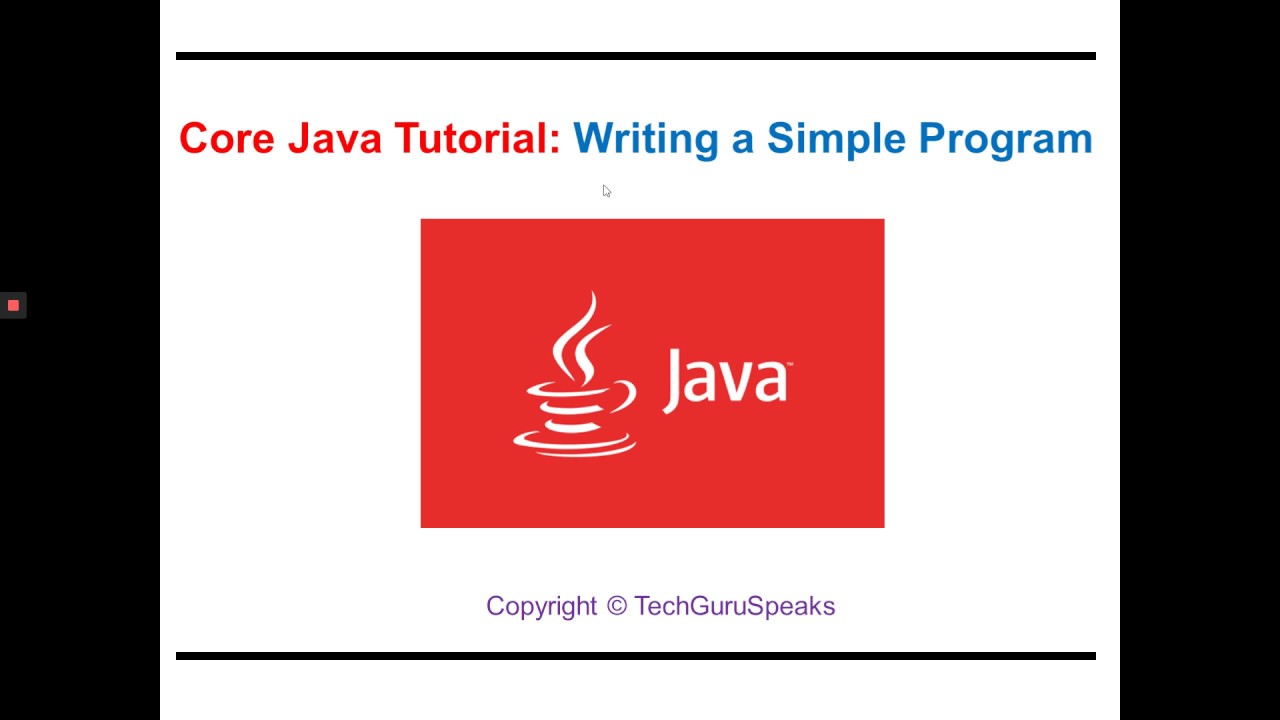 Core Java Tutorial: Writing a Simple Program

Java™

Copyright © TechGuruSpeaks